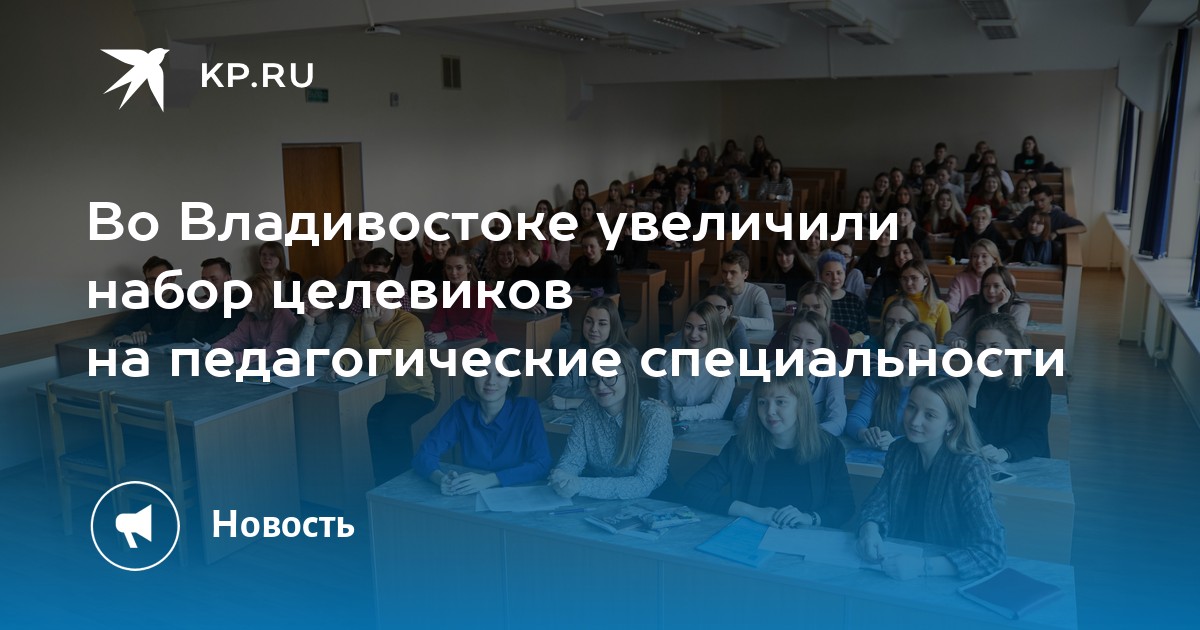 KP.RU

Во Владивостоке увеличили набор целевиков на педагогические специальности

Новость